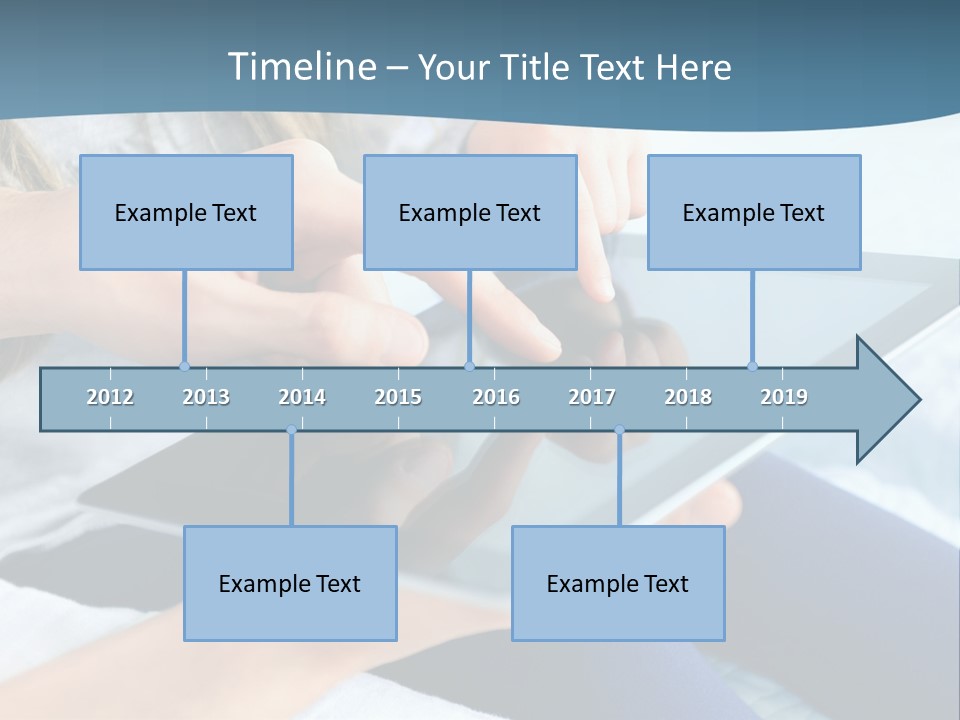 Timeline – Your Title Text Here

Example Text

Example Text

Example Text

2012 2013 2014 2015 2016 2017 2018 2019

Example Text

Example Text